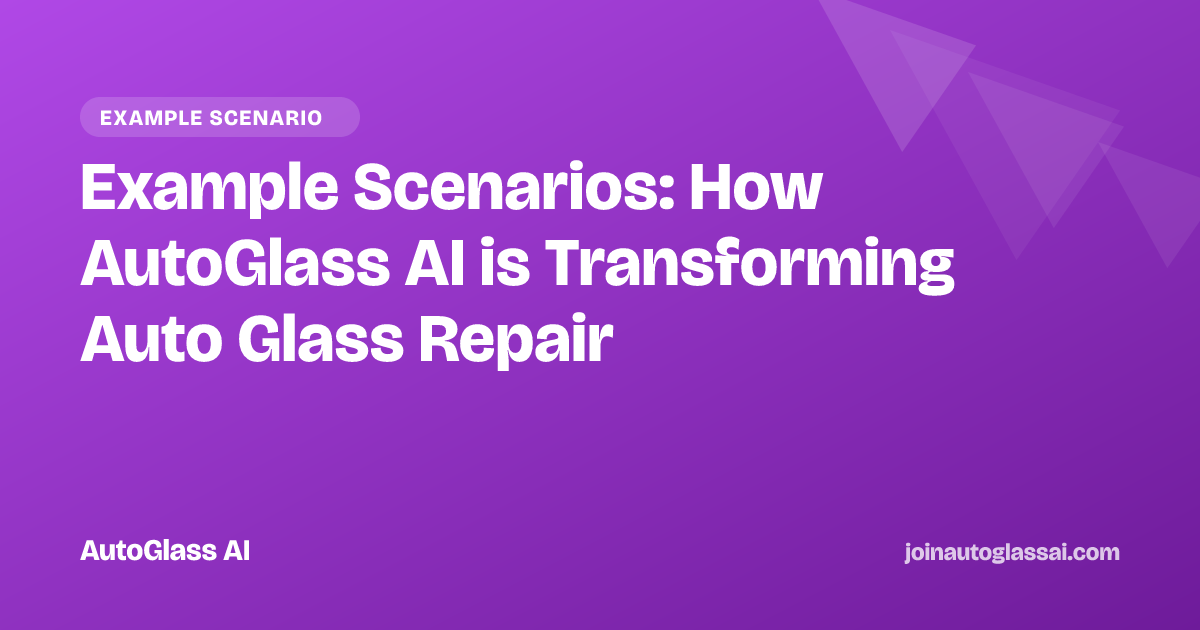 EXAMPLE SCENARIO

Example Scenarios: How AutoGlass AI is Transforming Auto Glass Repair

AutoGlass AI

joinautoglassai.com